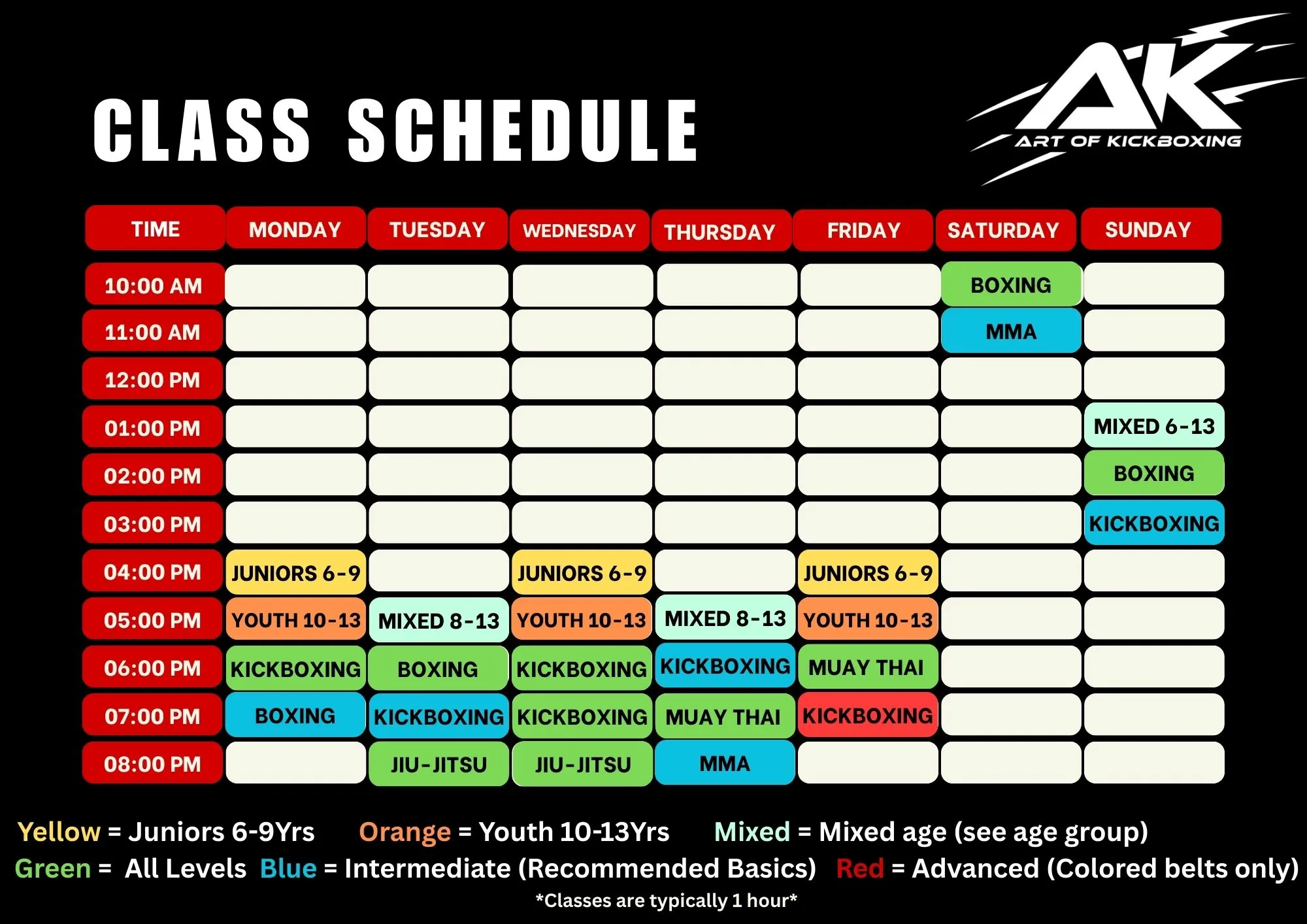 CLASS SCHEDULE

AK
ART OF KICKBOXING

| TIME | MONDAY | TUESDAY | WEDNESDAY | THURSDAY | FRIDAY | SATURDAY | SUNDAY |
|---|---|---|---|---|---|---|---|
| 10:00 AM | | | | | | BOXING | |
| 11:00 AM | | | | | | MMA | |
| 12:00 PM | | | | | | | |
| 01:00 PM | | | | | | | MIXED 6-13 |
| 02:00 PM | | | | | | | BOXING |
| 03:00 PM | | | | | | | KICKBOXING |
| 04:00 PM | JUNIORS 6-9 | | JUNIORS 6-9 | | JUNIORS 6-9 | | |
| 05:00 PM | YOUTH 10-13 | MIXED 8-13 | YOUTH 10-13 | MIXED 8-13 | YOUTH 10-13 | | |
| 06:00 PM | KICKBOXING | BOXING | KICKBOXING | KICKBOXING | MUAY THAI | | |
| 07:00 PM | BOXING | KICKBOXING | KICKBOXING | MUAY THAI | KICKBOXING | | |
| 08:00 PM | | JIU-JITSU | JIU-JITSU | MMA | | | |

Yellow = Juniors 6-9Yrs Orange = Youth 10-13Yrs Mixed = Mixed age (see age group)
Green = All Levels Blue = Intermediate (Recommended Basics) Red = Advanced (Colored belts only)
*Classes are typically 1 hour*